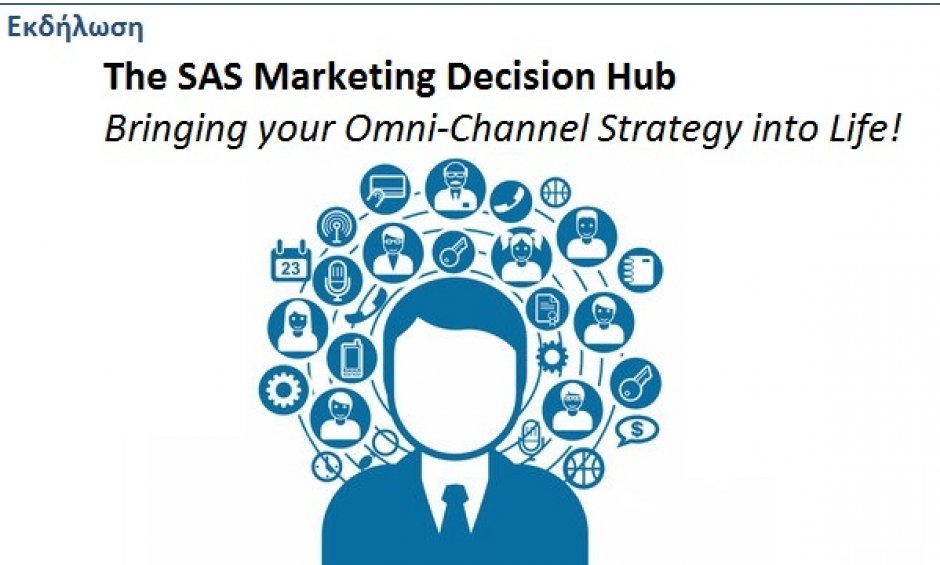 Εκδήλωση

The SAS Marketing Decision Hub

Bringing your Omni-Channel Strategy into Life!

23

$